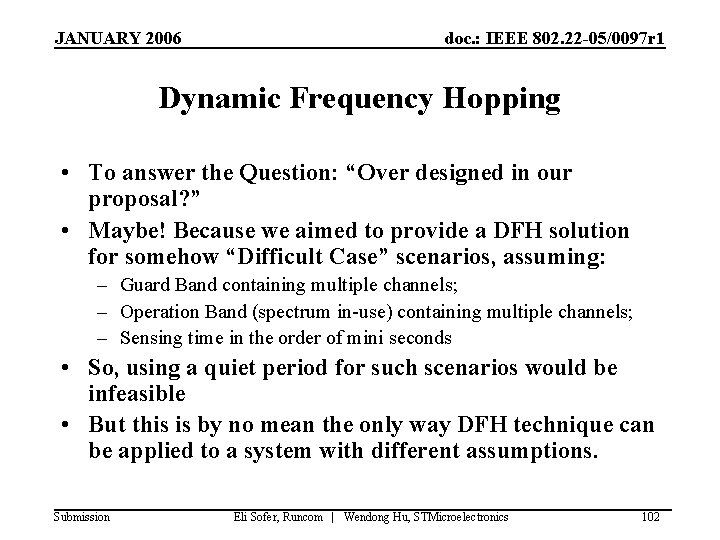 JANUARY 2006

doc.: IEEE 802.22-05/0097r1

Dynamic Frequency Hopping

• To answer the Question: “Over designed in our proposal?”

• Maybe! Because we aimed to provide a DFH solution for somehow “Difficult Case” scenarios, assuming:

– Guard Band containing multiple channels;

– Operation Band (spectrum in-use) containing multiple channels;

– Sensing time in the order of mini seconds

• So, using a quiet period for such scenarios would be infeasible

• But this is by no mean the only way DFH technique can be applied to a system with different assumptions.

Submission

Eli Sofer, Runcom | Wendong Hu, STMicroelectronics

102